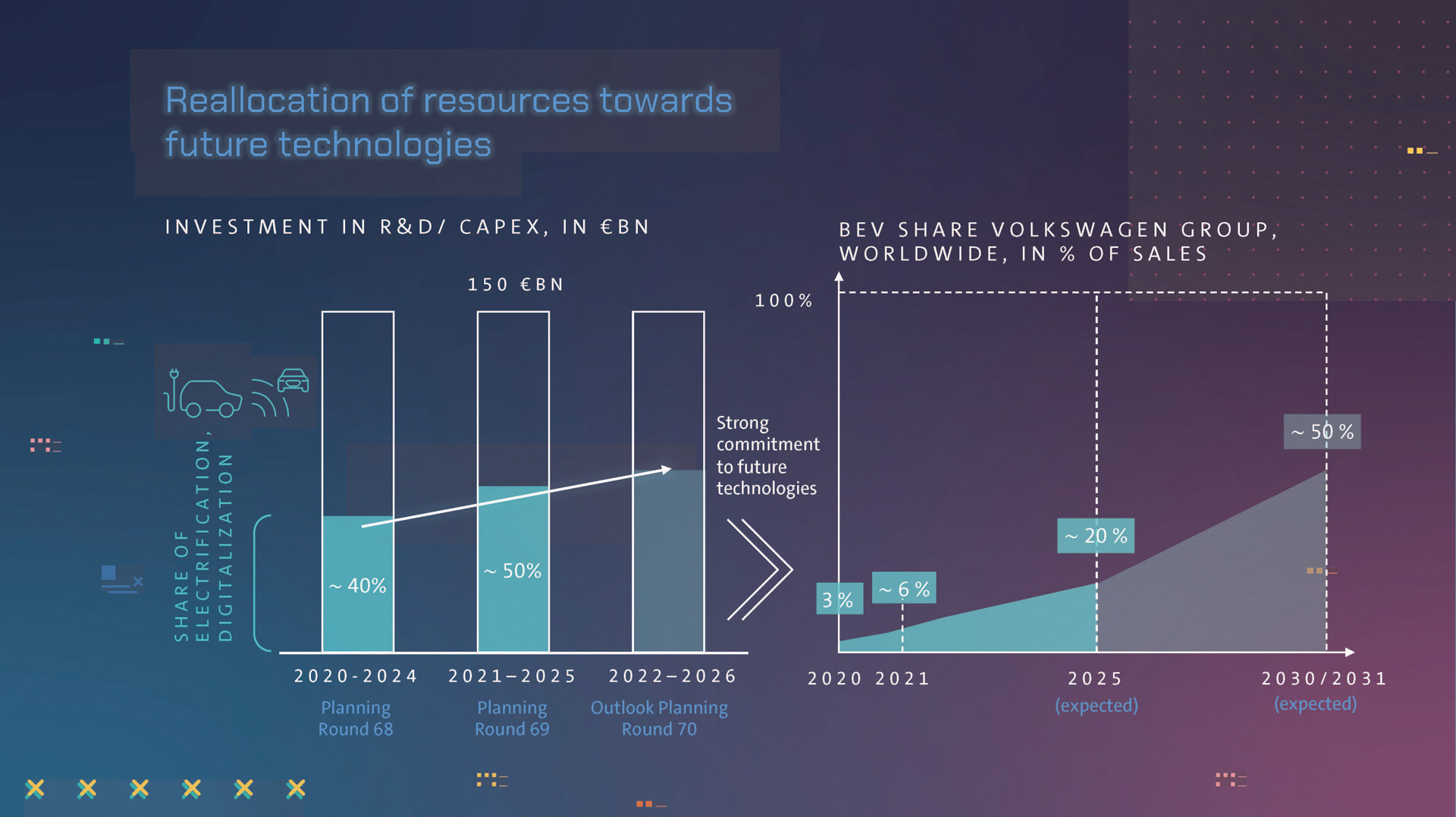 Reallocation of resources towards future technologies

INVESTMENT IN R&D/ CAPEX, IN €BN

150 €BN

SHARE OF ELECTRIFICATION, DIGITALIZATION

~ 40%

~ 50%

2020-2024
Planning Round 68

2021–2025
Planning Round 69

2022–2026
Outlook Planning Round 70

Strong commitment to future technologies

BEV SHARE VOLKSWAGEN GROUP, WORLDWIDE, IN % OF SALES

100%

3 %

~ 6 %

~ 20 %

~ 50 %

2020 2021

2025
(expected)

2030/2031
(expected)